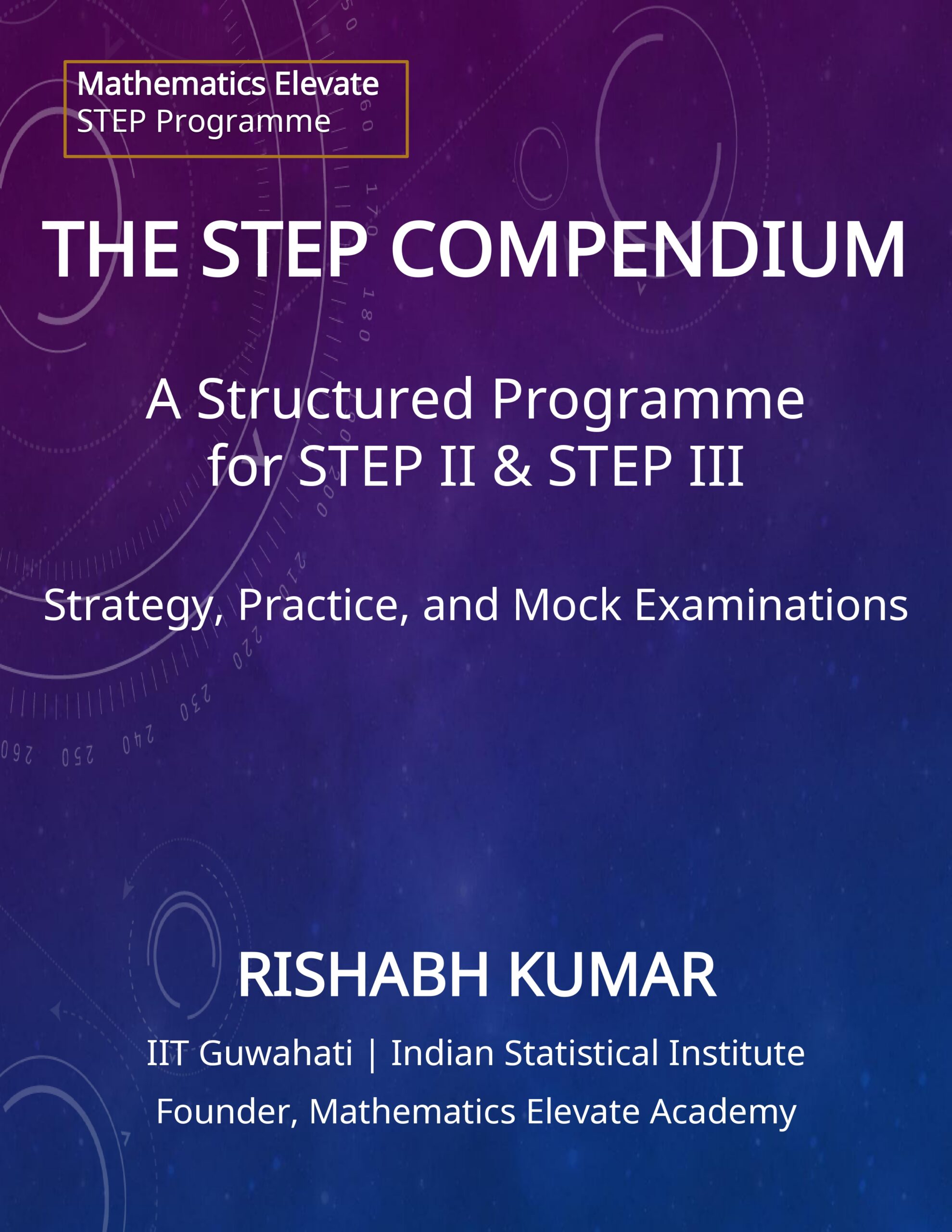 Mathematics Elevate
STEP Programme

THE STEP COMPENDIUM

A Structured Programme for STEP II & STEP III

Strategy, Practice, and Mock Examinations

RISHABH KUMAR

IIT Guwahati | Indian Statistical Institute

Founder, Mathematics Elevate Academy